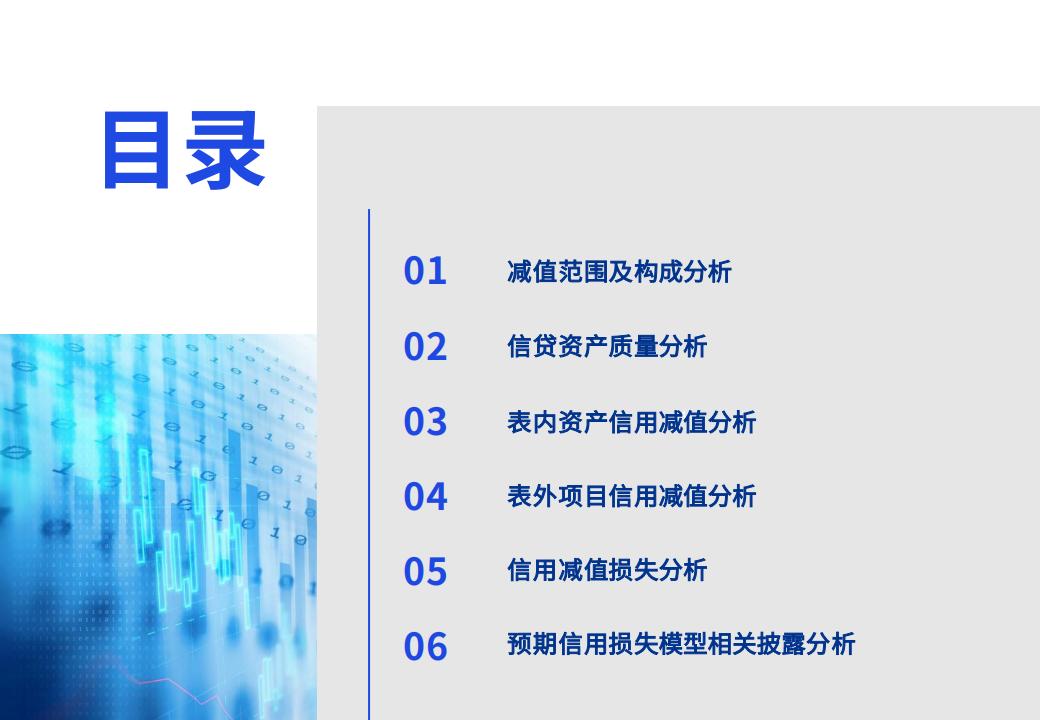 目录

01 减值范围及构成分析

02 信贷资产质量分析

03 表内资产信用减值分析

04 表外项目信用减值分析

05 信用减值损失分析

06 预期信用损失模型相关披露分析